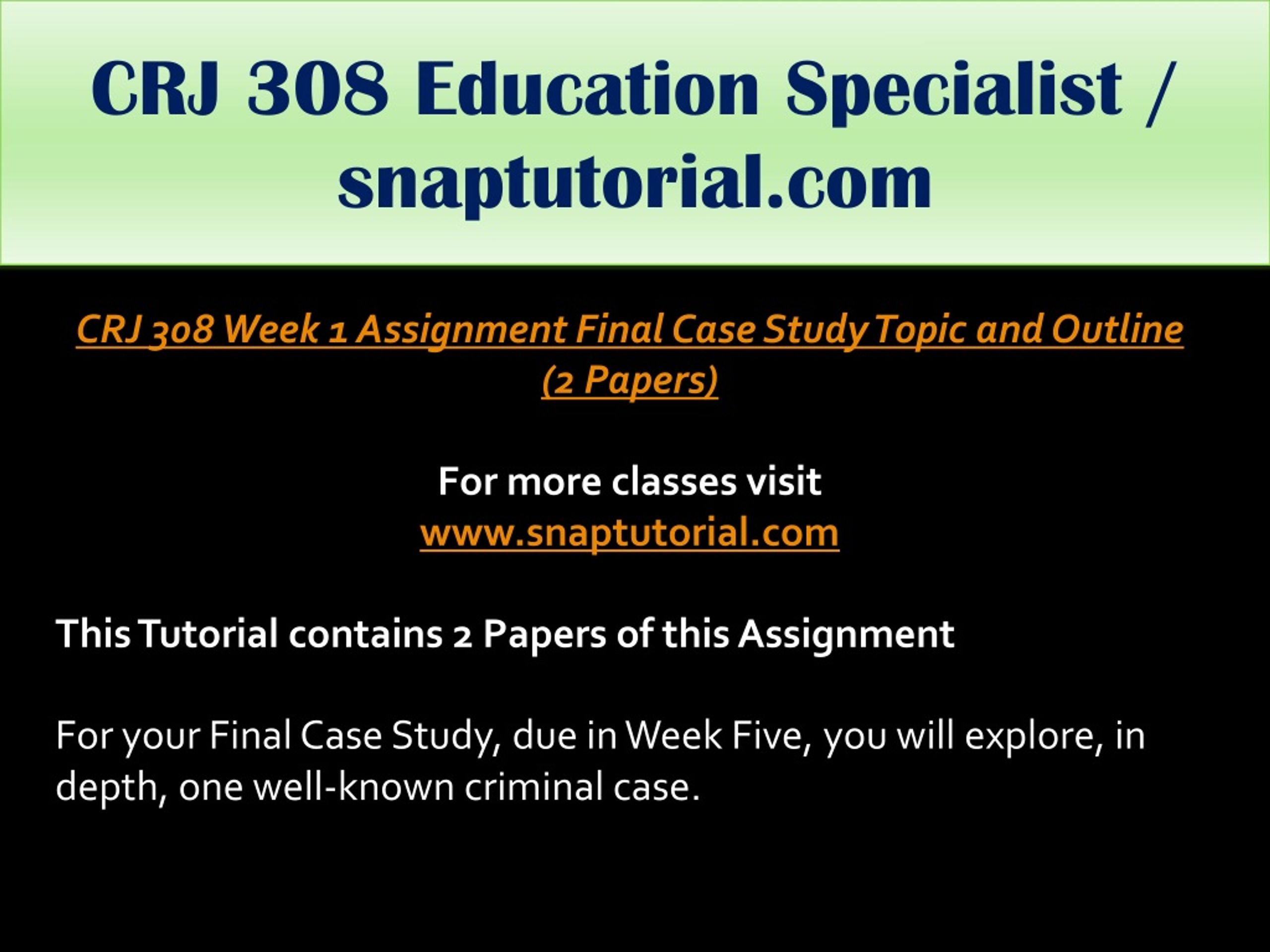 CRJ 308 Education Specialist / snaptutorial.com

CRJ 308 Week 1 Assignment Final Case Study Topic and Outline (2 Papers)

For more classes visit
www.snaptutorial.com

This Tutorial contains 2 Papers of this Assignment

For your Final Case Study, due in Week Five, you will explore, in depth, one well-known criminal case.